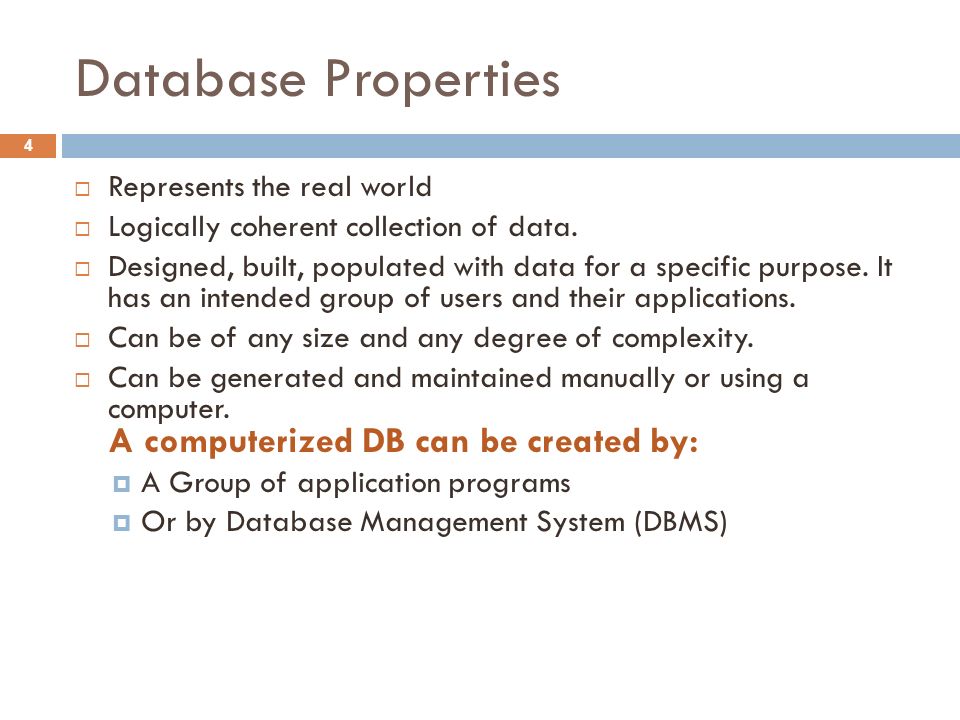 Database Properties

4

Represents the real world

Logically coherent collection of data.

Designed, built, populated with data for a specific purpose. It has an intended group of users and their applications.

Can be of any size and any degree of complexity.

Can be generated and maintained manually or using a computer.

A computerized DB can be created by:

A Group of application programs

Or by Database Management System (DBMS)